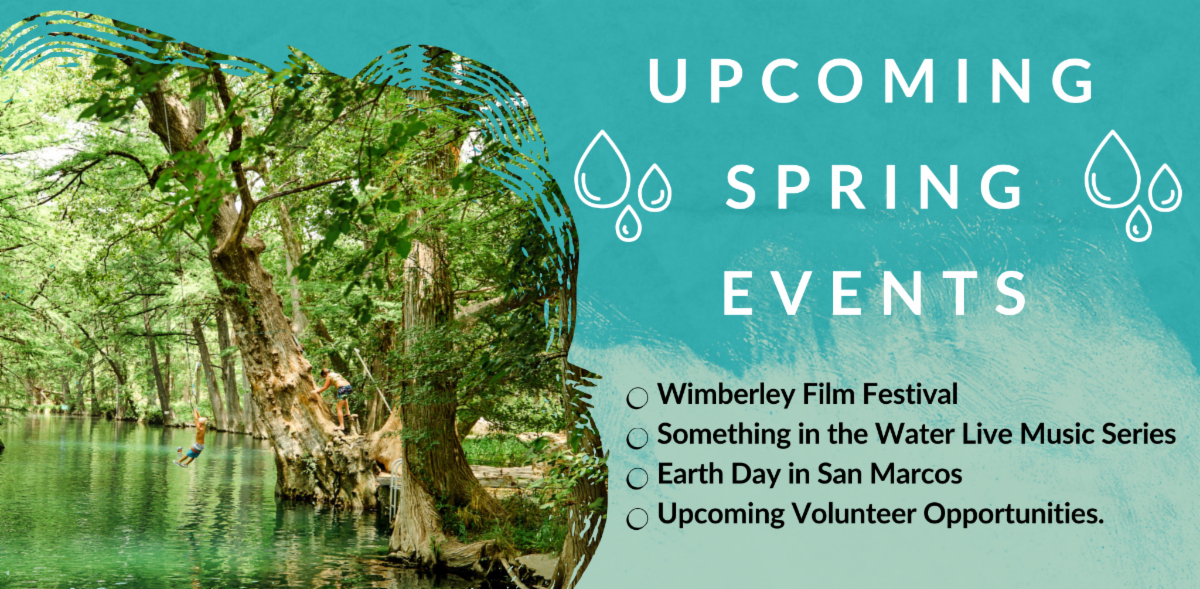 UPCOMING SPRING EVENTS

○ Wimberley Film Festival
○ Something in the Water Live Music Series
○ Earth Day in San Marcos
○ Upcoming Volunteer Opportunities.